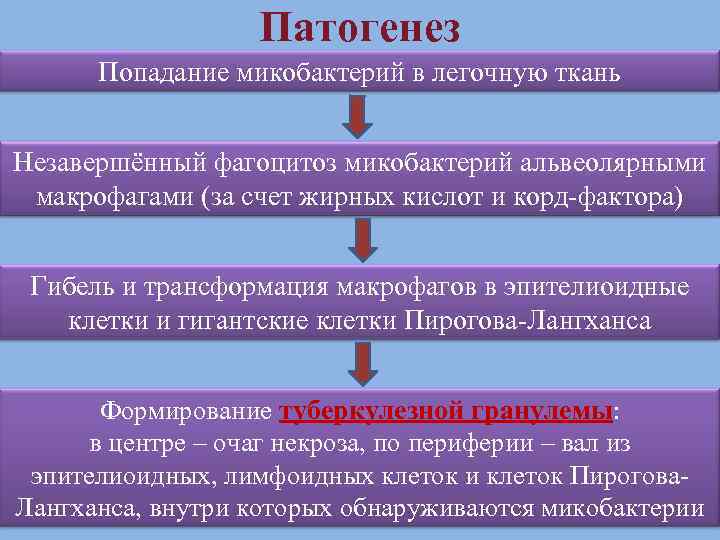 Патогенез

Попадание микобактерий в легочную ткань

Незавершённый фагоцитоз микобактерий альвеолярными макрофагами (за счет жирных кислот и корд-фактора)

Гибель и трансформация макрофагов в эпителиоидные клетки и гигантские клетки Пирогова-Лангханса

Формирование туберкулезной гранулемы:
в центре – очаг некроза, по периферии – вал из эпителиоидных, лимфоидных клеток и клеток Пирогова-Лангханса, внутри которых обнаруживаются микобактерии